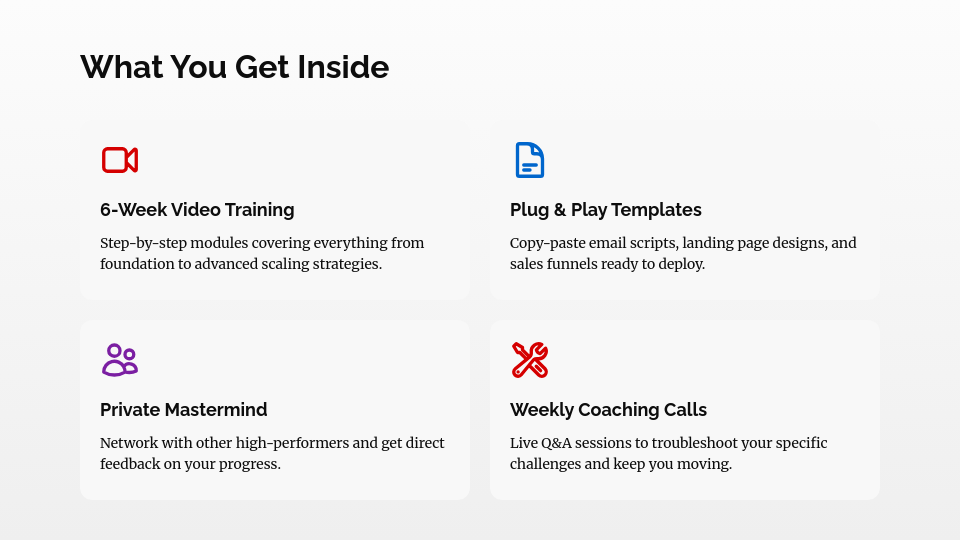 What You Get Inside

6-Week Video Training

Step-by-step modules covering everything from foundation to advanced scaling strategies.

Plug & Play Templates

Copy-paste email scripts, landing page designs, and sales funnels ready to deploy.

Private Mastermind

Network with other high-performers and get direct feedback on your progress.

Weekly Coaching Calls

Live Q&A sessions to troubleshoot your specific challenges and keep you moving.